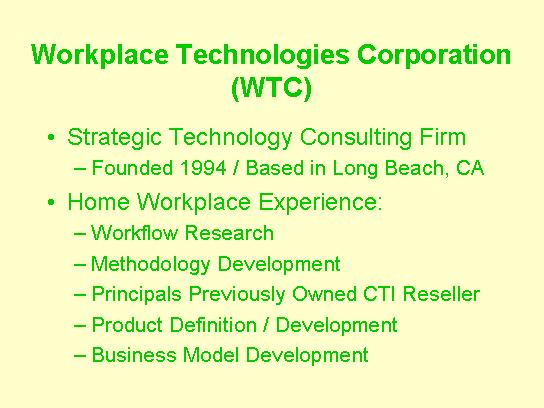 Workplace Technologies Corporation (WTC)

• Strategic Technology Consulting Firm
– Founded 1994 / Based in Long Beach, CA

• Home Workplace Experience:
– Workflow Research
– Methodology Development
– Principals Previously Owned CTI Reseller
– Product Definition / Development
– Business Model Development